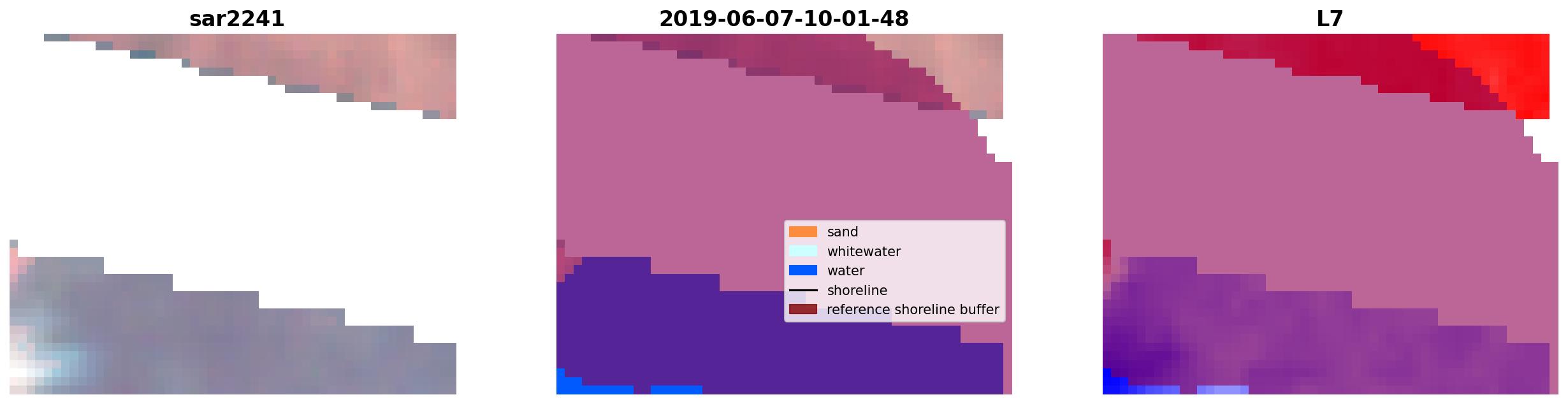 sar2241

2019-06-07-10-01-48

L7

sand
whitewater
water
shoreline
reference shoreline buffer